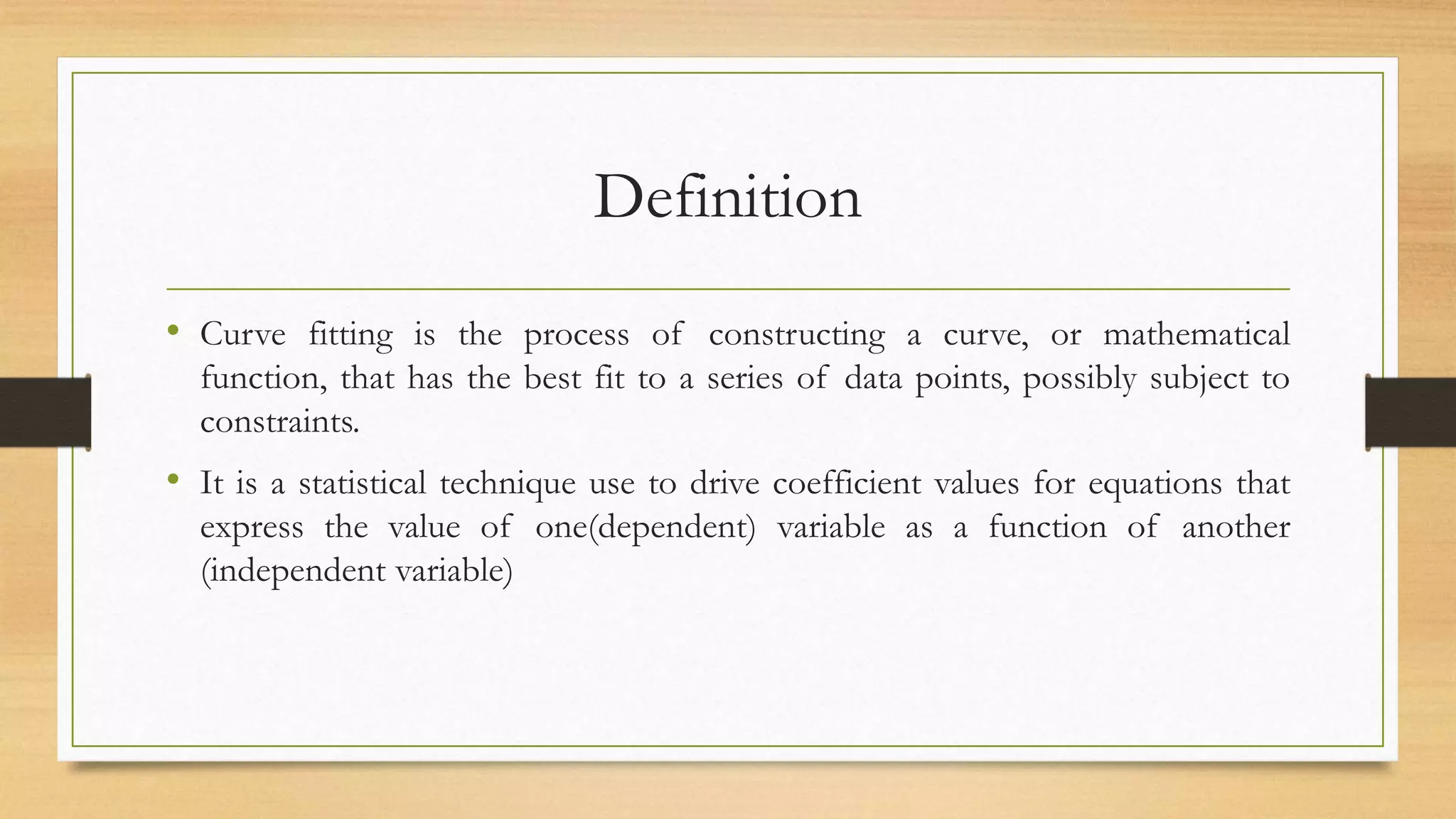 Definition

• Curve fitting is the process of constructing a curve, or mathematical function, that has the best fit to a series of data points, possibly subject to constraints.

• It is a statistical technique use to drive coefficient values for equations that express the value of one(dependent) variable as a function of another (independent variable)